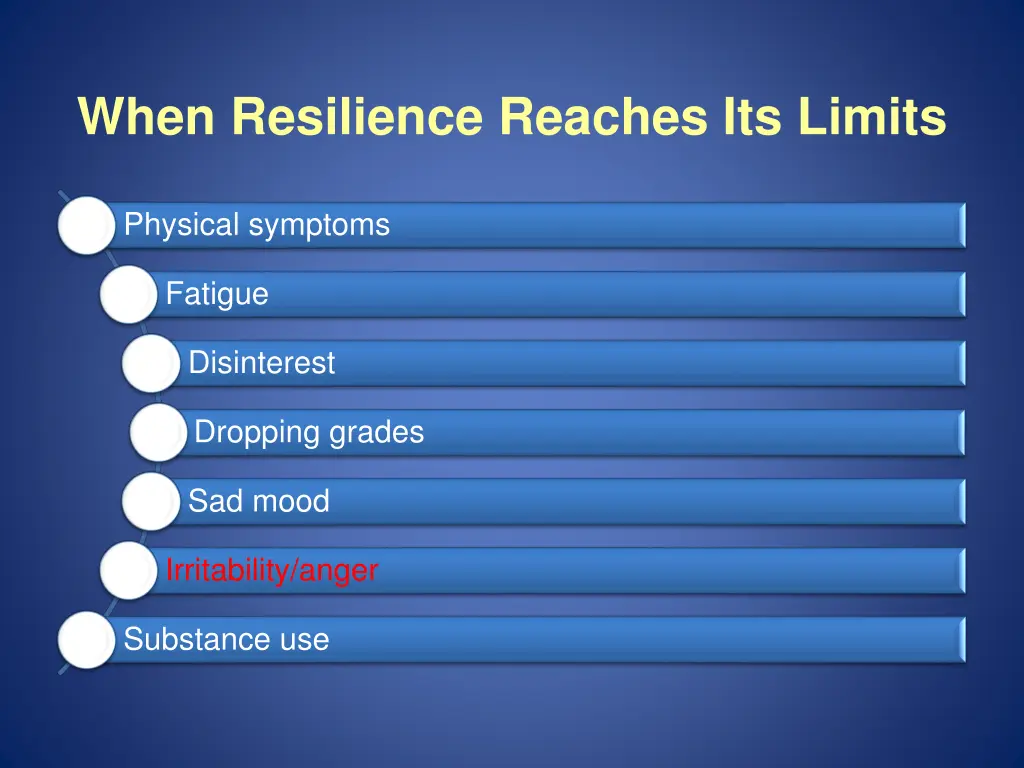 When Resilience Reaches Its Limits

Physical symptoms

Fatigue

Disinterest

Dropping grades

Sad mood

Irritability/anger

Substance use